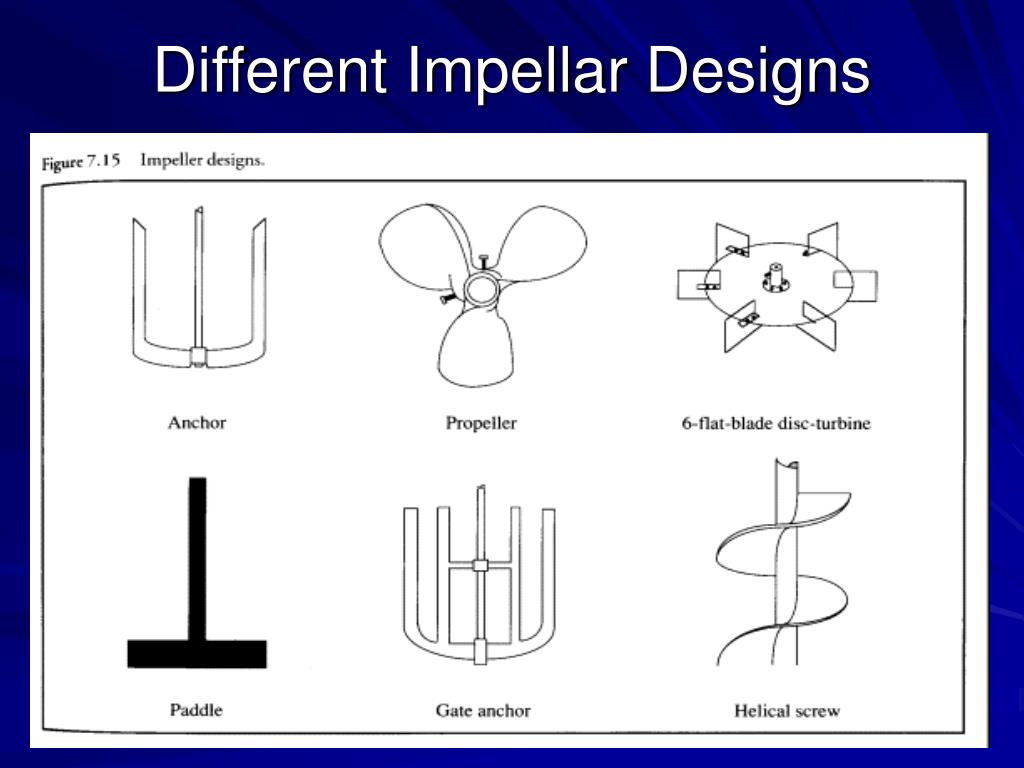 Different Impellar Designs

Figure 7.15 Impeller designs.

Anchor

Propeller

6-flat-blade disc-turbine

Paddle

Gate anchor

Helical screw